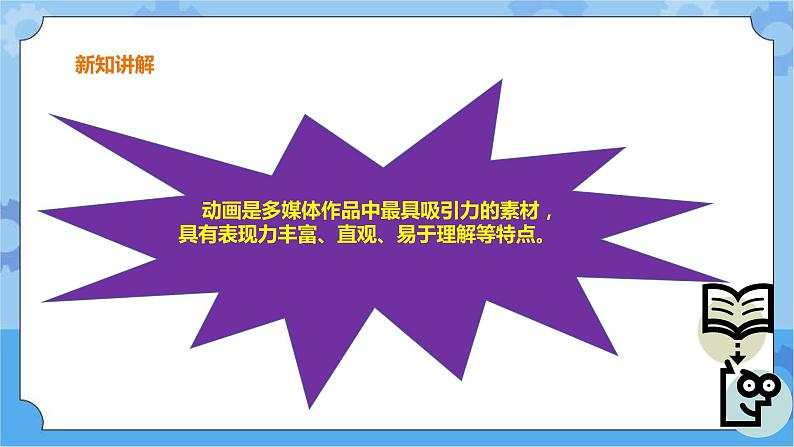 新知讲解

动画是多媒体作品中最具吸引力的素材，具有表现力丰富、直观、易于理解等特点。